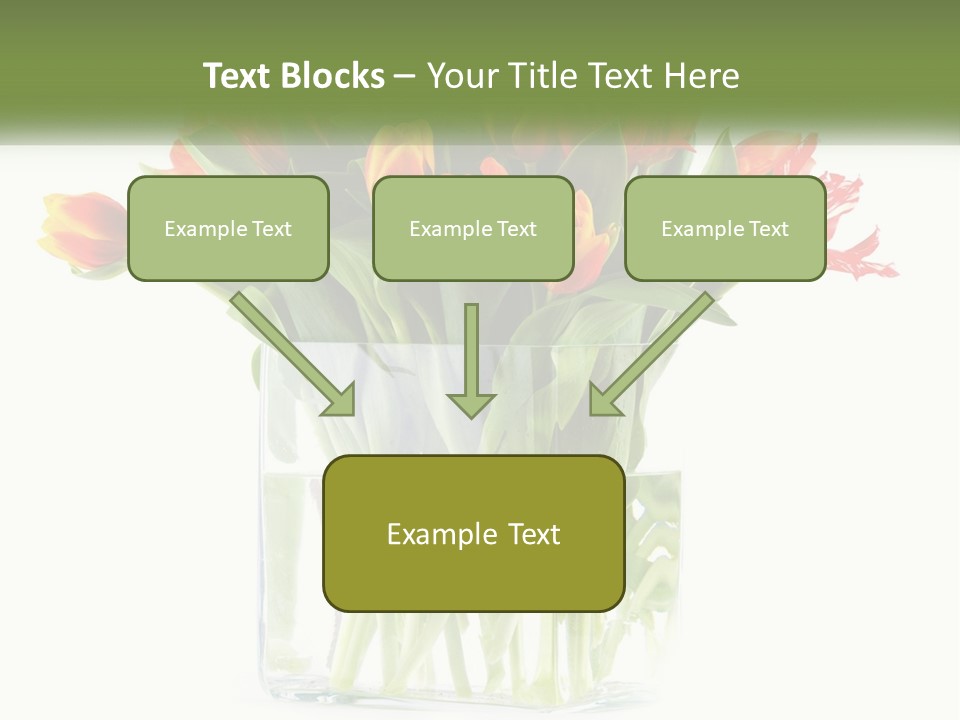 Text Blocks – Your Title Text Here

Example Text

Example Text

Example Text

Example Text